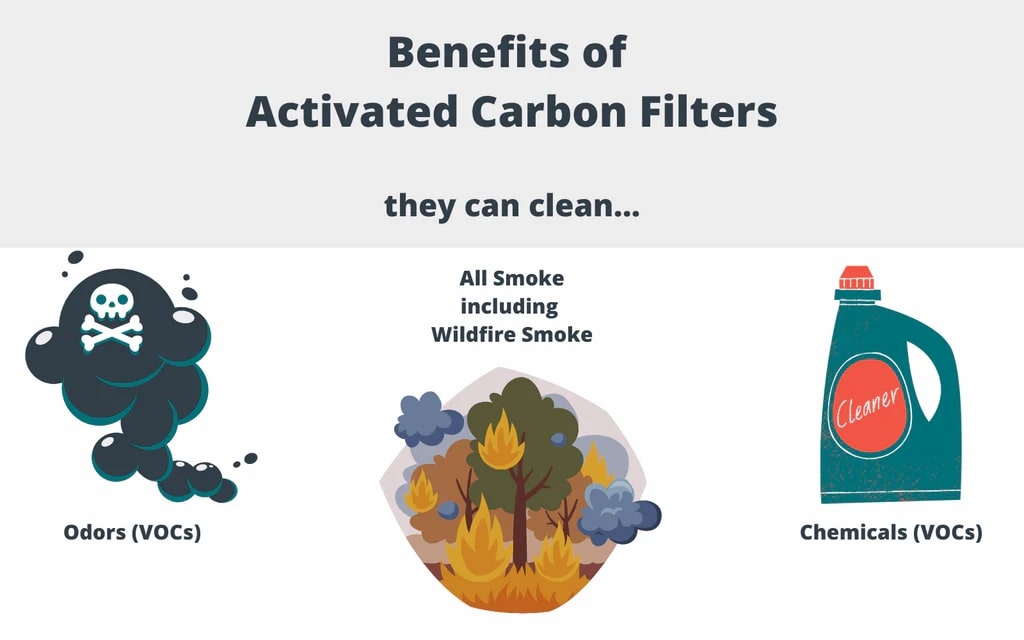 Benefits of
Activated Carbon Filters

they can clean...

All Smoke
including
Wildfire Smoke

Cleaner

Odors (VOCs)

Chemicals (VOCs)